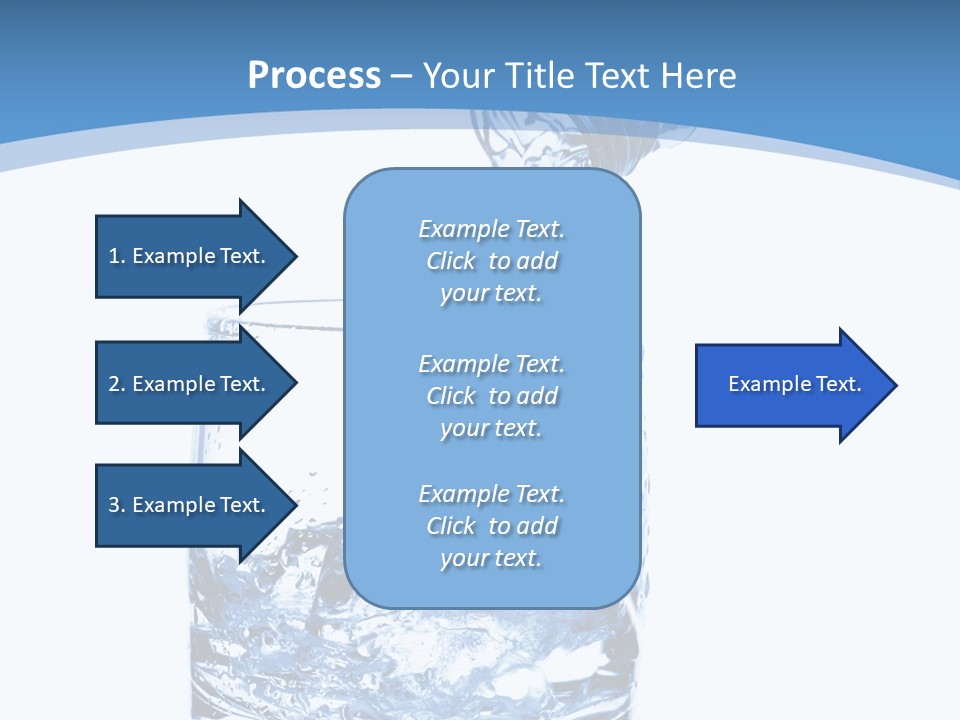 Process – Your Title Text Here

1. Example Text.

2. Example Text.

3. Example Text.

Example Text. Click to add your text.

Example Text. Click to add your text.

Example Text. Click to add your text.

Example Text.